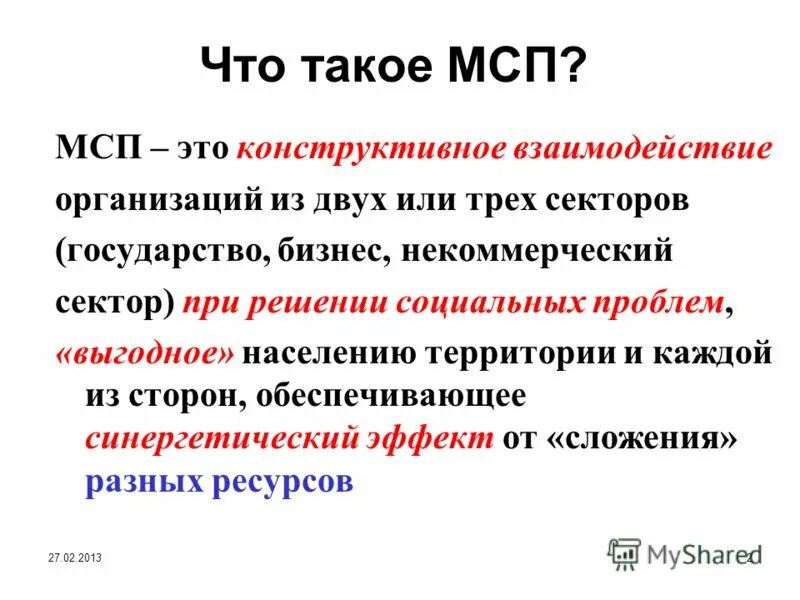 Что такое МСП?

МСП – это конструктивное взаимодействие организаций из двух или трех секторов (государство, бизнес, некоммерческий сектор) при решении социальных проблем, «выгодное» населению территории и каждой из сторон, обеспечивающее синергетический эффект от «сложения» разных ресурсов

27.02.2013

MyShared

2